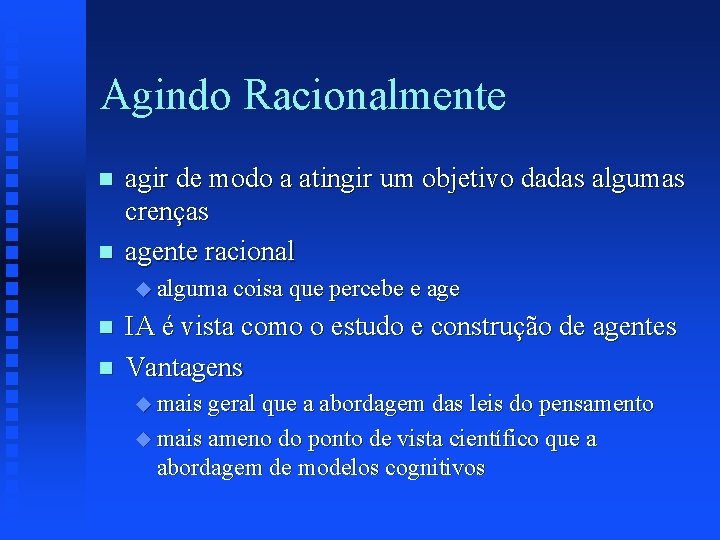 Agindo Racionalmente

- agir de modo a atingir um objetivo dadas algumas crenças
- agente racional
  - alguma coisa que percebe e age
- IA é vista como o estudo e construção de agentes
- Vantagens
  - mais geral que a abordagem das leis do pensamento
  - mais ameno do ponto de vista científico que a abordagem de modelos cognitivos